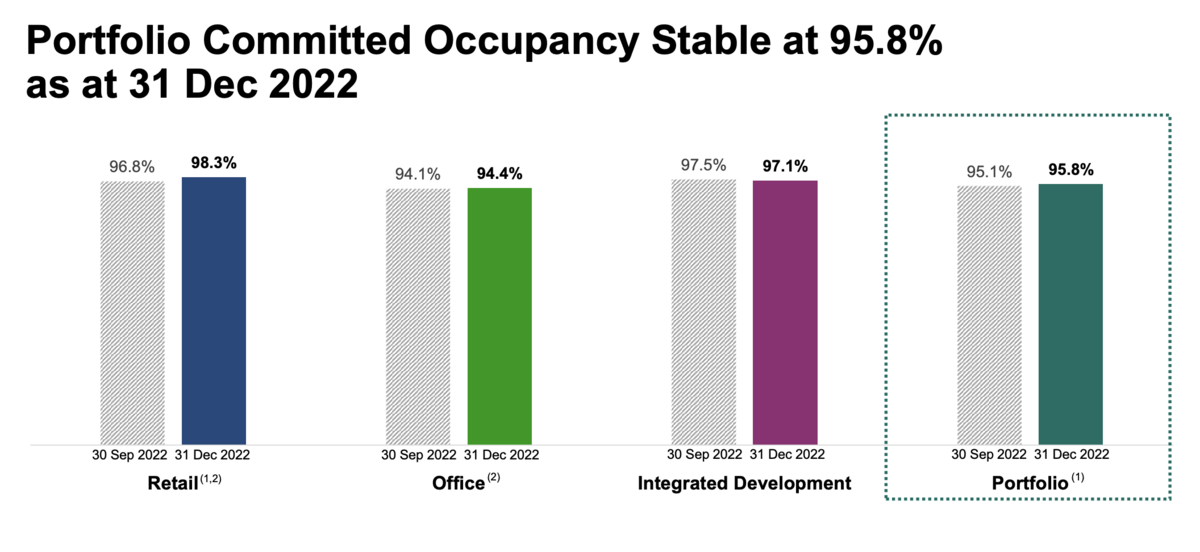 Portfolio Committed Occupancy Stable at 95.8% as at 31 Dec 2022

96.8% 98.3%
30 Sep 2022 31 Dec 2022
Retail$^{(1,2)}$

94.1% 94.4%
30 Sep 2022 31 Dec 2022
Office$^{(2)}$

97.5% 97.1%
30 Sep 2022 31 Dec 2022
Integrated Development

95.1% 95.8%
30 Sep 2022 31 Dec 2022
Portfolio$^{(1)}$